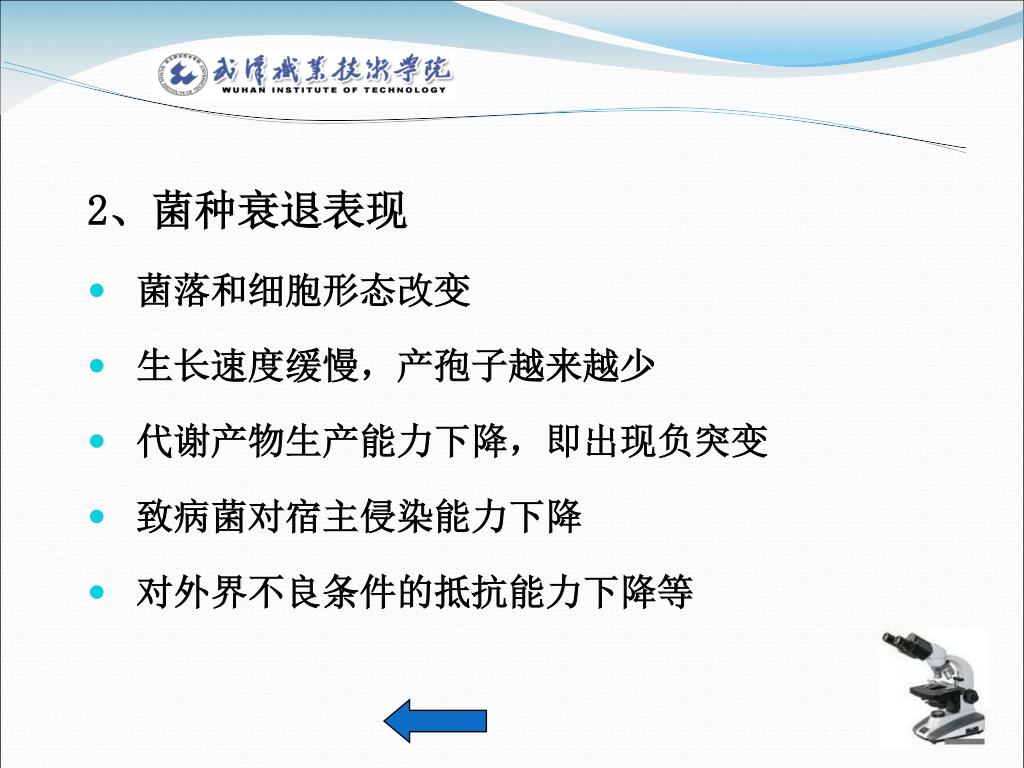 武汉职业技术学院
WUHAN INSTITUTE OF TECHNOLOGY

2、菌种衰退表现

• 菌落和细胞形态改变
• 生长速度缓慢，产孢子越来越少
• 代谢产物生产能力下降，即出现负突变
• 致病菌对宿主侵染能力下降
• 对外界不良条件的抵抗能力下降等